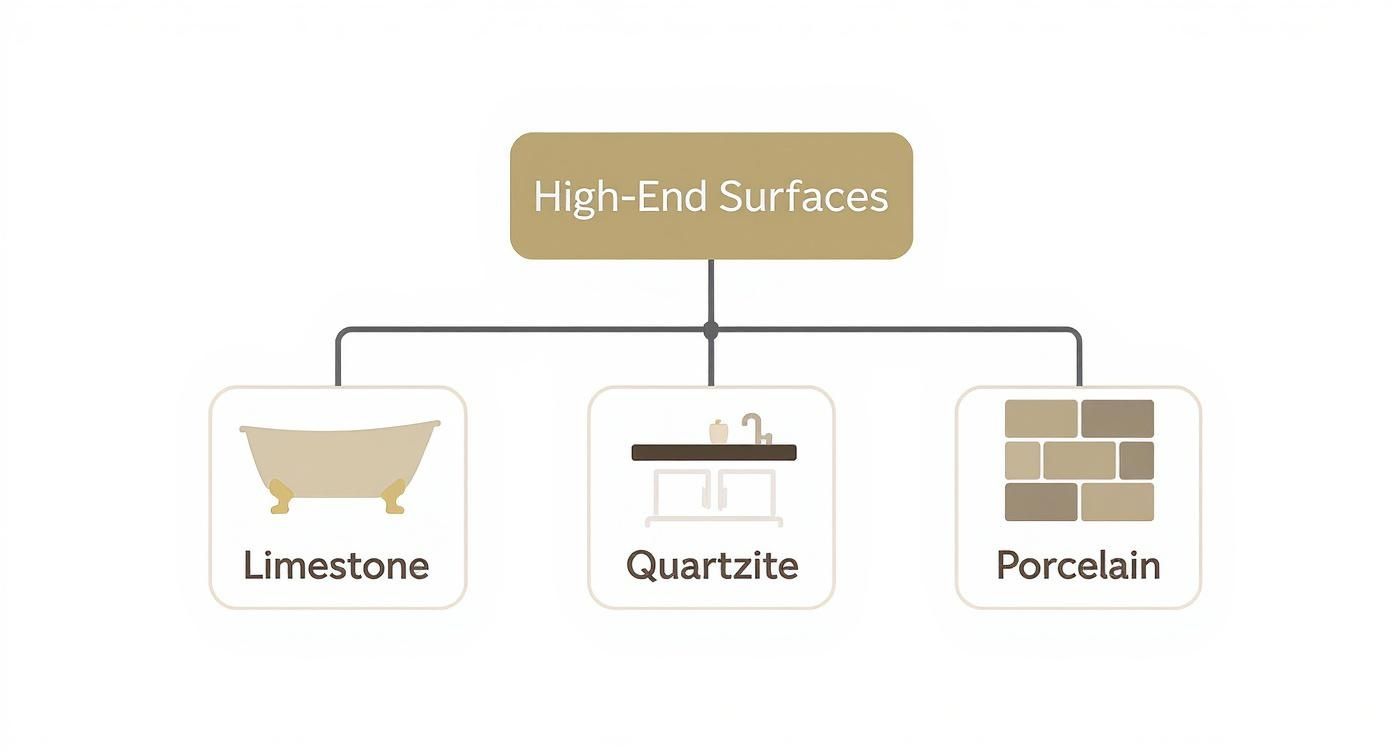 High-End Surfaces

Limestone

Quartzite

Porcelain